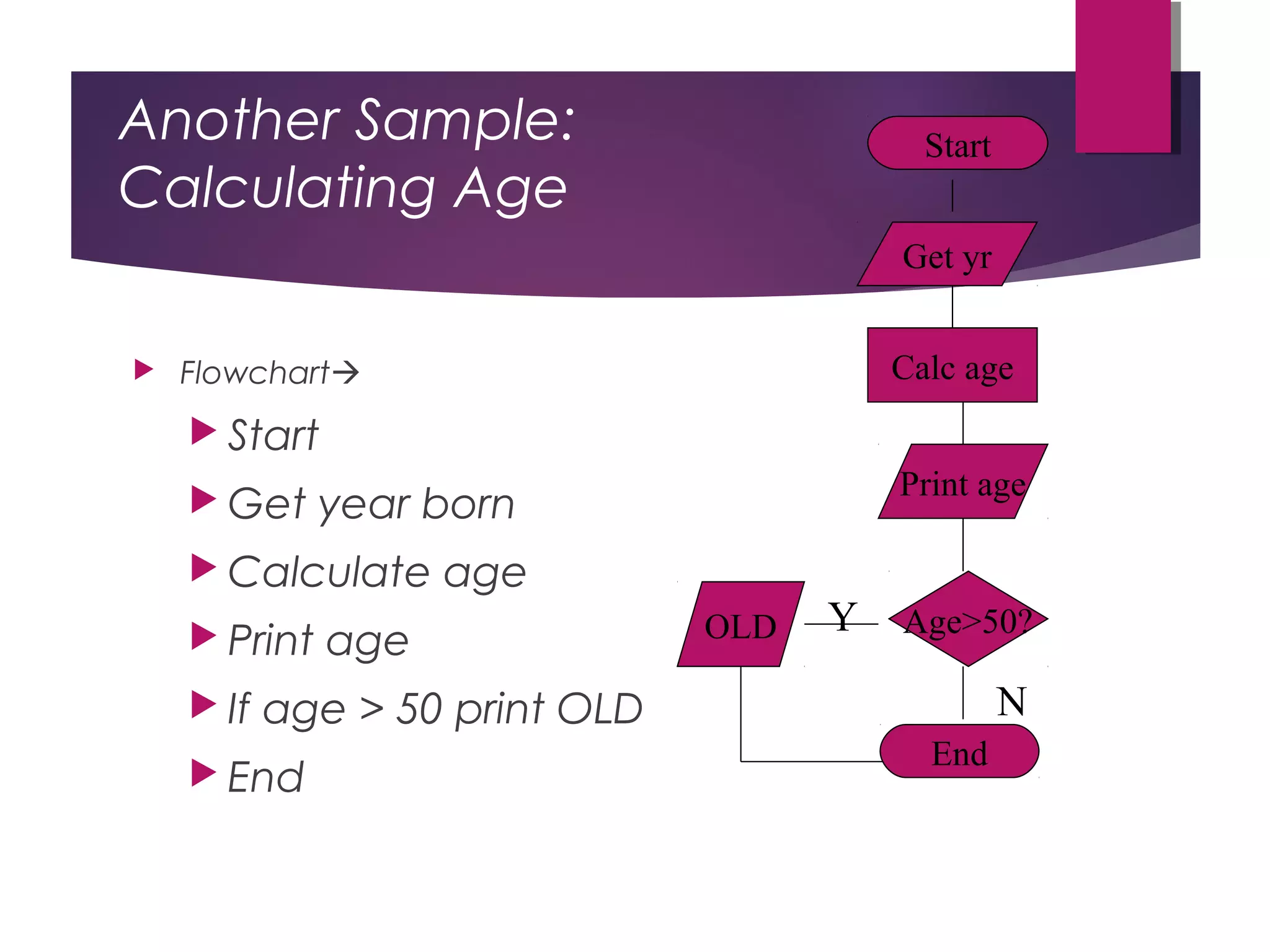 Another Sample: Calculating Age

Flowchart→

Start

Get year born

Calculate age

Print age

If age > 50 print OLD

End

Start

Get yr

Calc age

Print age

Age>50?

Y

OLD

N

End